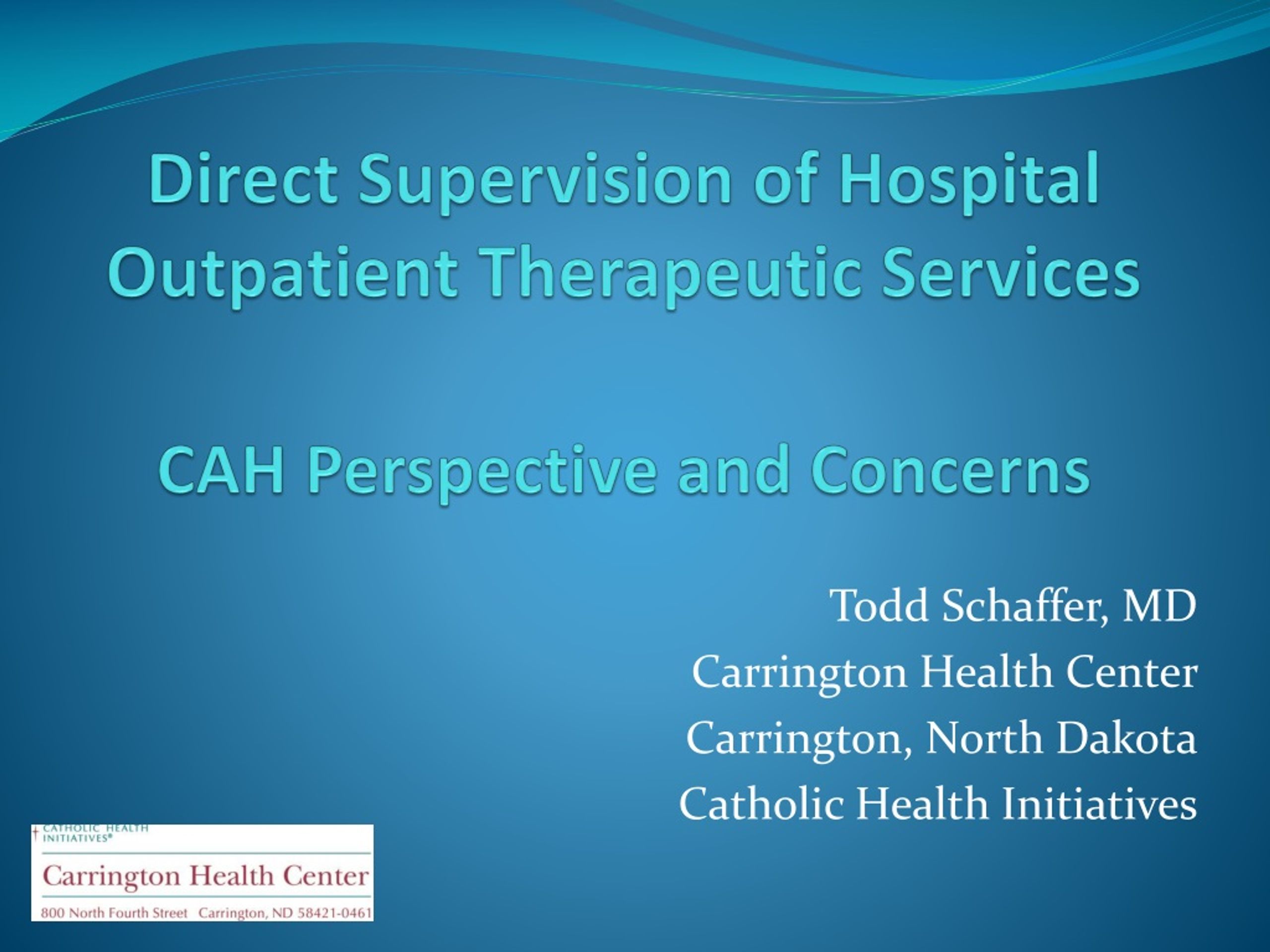 Direct Supervision of Hospital Outpatient Therapeutic Services

CAH Perspective and Concerns

Todd Schaffer, MD
Carrington Health Center
Carrington, North Dakota
Catholic Health Initiatives

CATHOLIC HEALTH INITIATIVES®
Carrington Health Center
800 North Fourth Street Carrington, ND 58421-0461